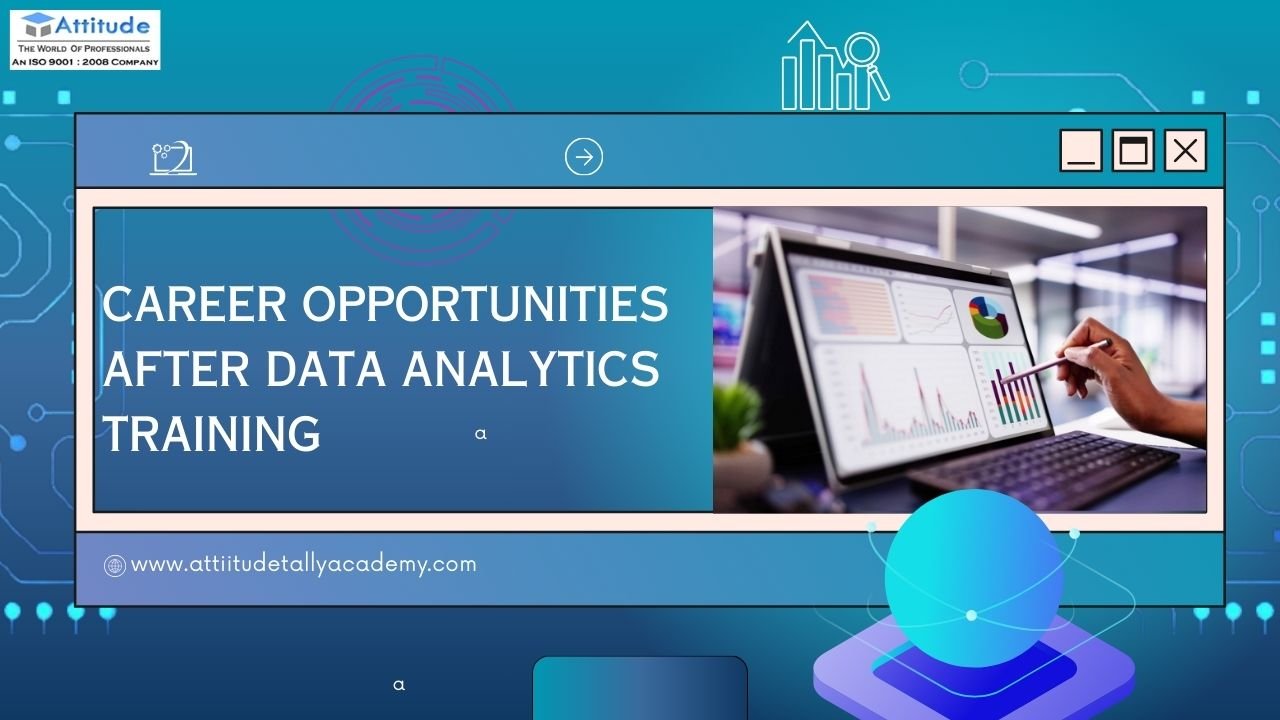 Attitude
THE WORLD OF PROFESSIONALS
AN ISO 9001 : 2008 COMPANY

CAREER OPPORTUNITIES AFTER DATA ANALYTICS TRAINING

a

www.attiitudetallyacademy.com

a